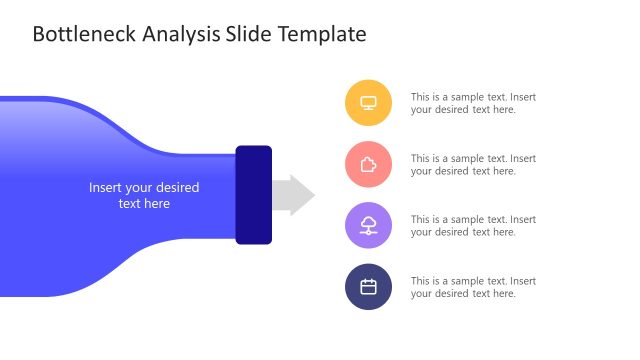 Bottleneck Analysis Slide Template

Insert your desired text here

This is a sample text. Insert your desired text here.

This is a sample text. Insert your desired text here.

This is a sample text. Insert your desired text here.

This is a sample text. Insert your desired text here.